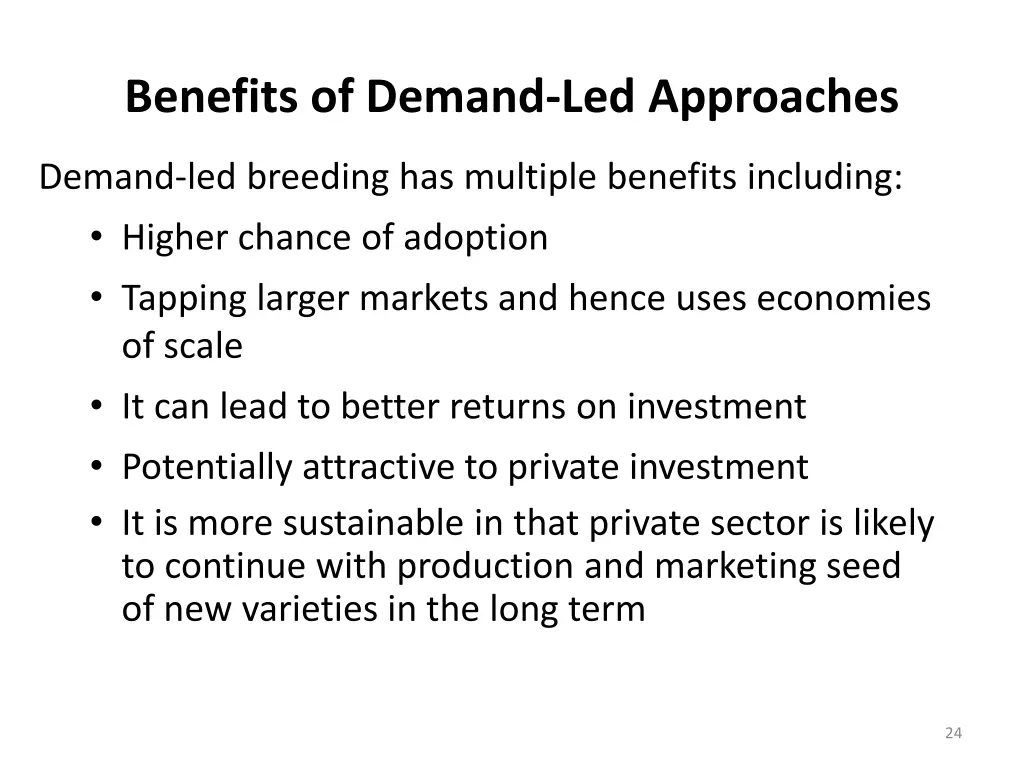 Benefits of Demand-Led Approaches

Demand-led breeding has multiple benefits including:

• Higher chance of adoption
• Tapping larger markets and hence uses economies of scale
• It can lead to better returns on investment
• Potentially attractive to private investment
• It is more sustainable in that private sector is likely to continue with production and marketing seed of new varieties in the long term

24